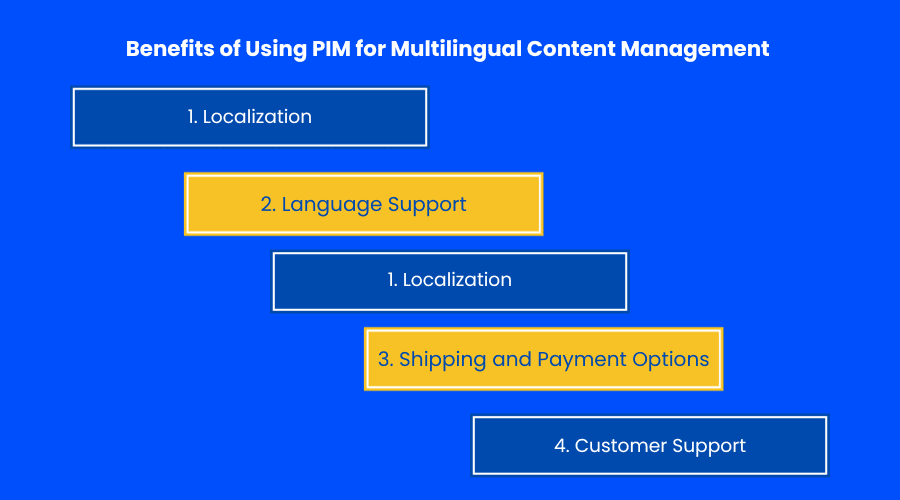 Benefits of Using PIM for Multilingual Content Management

1. Localization

2. Language Support

1. Localization

3. Shipping and Payment Options

4. Customer Support